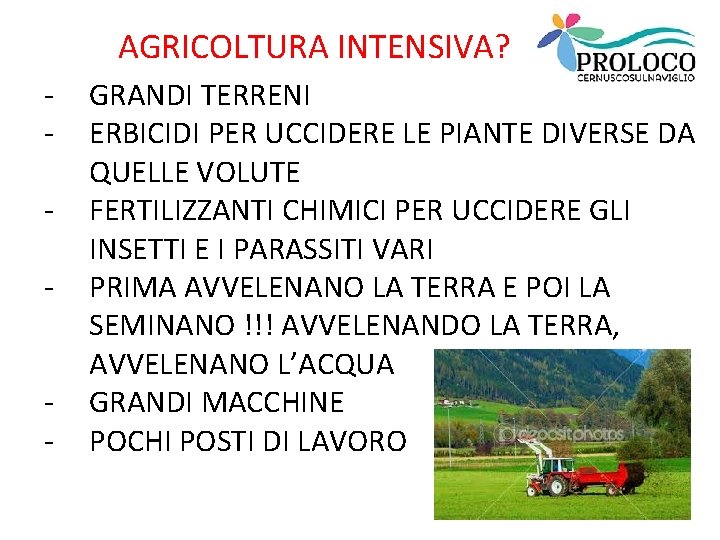 AGRICOLTURA INTENSIVA?

PROLOCO
CERNUSCOSULNAVIGLIO

- GRANDI TERRENI
- ERBICIDI PER UCCIDERE LE PIANTE DIVERSE DA QUELLE VOLUTE
- FERTILIZZANTI CHIMICI PER UCCIDERE GLI INSETTI E I PARASSITI VARI
- PRIMA AVVELENANO LA TERRA E POI LA SEMINANO !!! AVVELENANDO LA TERRA, AVVELENANO L'ACQUA
- GRANDI MACCHINE
- POCHI POSTI DI LAVORO

depositphotos